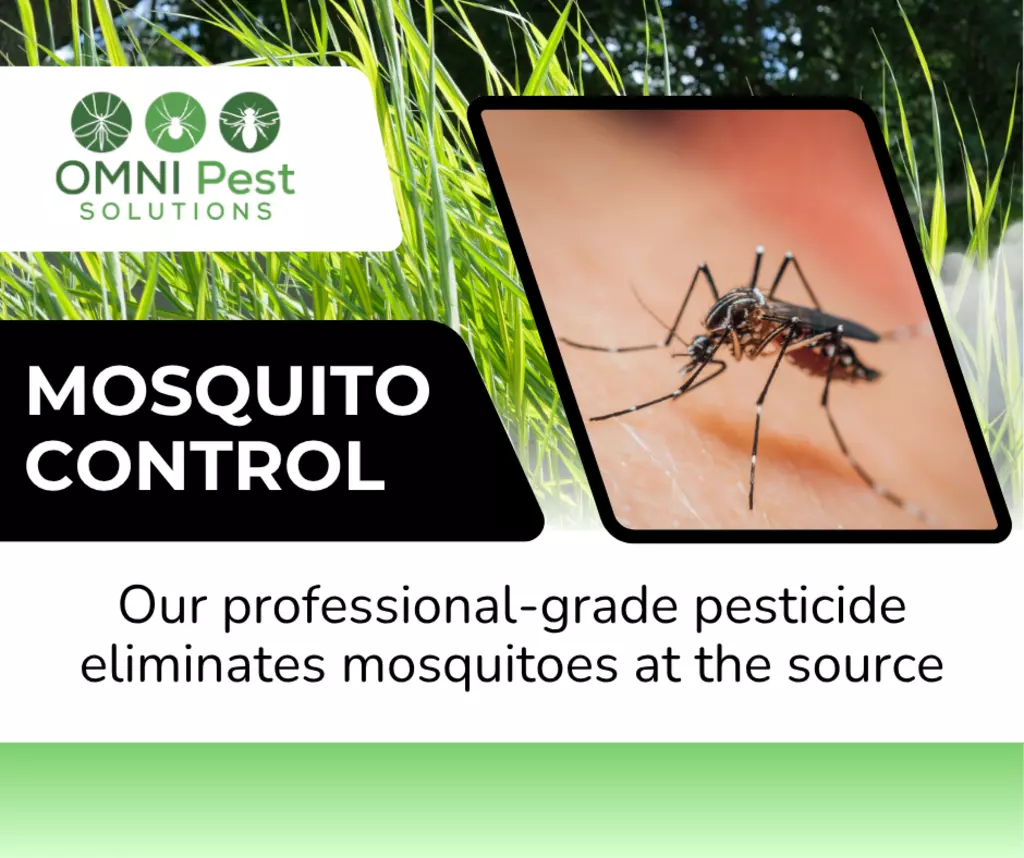 OMNI Pest
SOLUTIONS

MOSQUITO CONTROL

Our professional-grade pesticide eliminates mosquitoes at the source